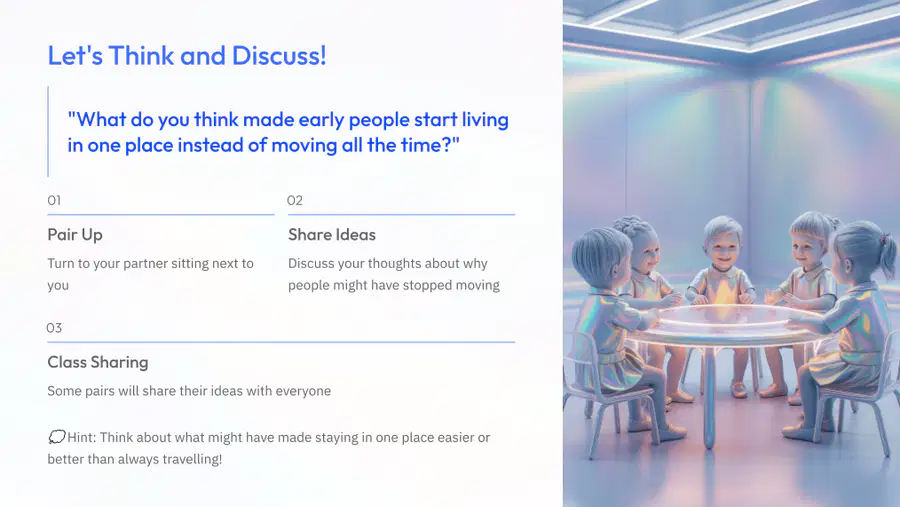 Let's Think and Discuss!

"What do you think made early people start living in one place instead of moving all the time?"

01

Pair Up

Turn to your partner sitting next to you

02

Share Ideas

Discuss your thoughts about why people might have stopped moving

03

Class Sharing

Some pairs will share their ideas with everyone

💭Hint: Think about what might have made staying in one place easier or better than always travelling!